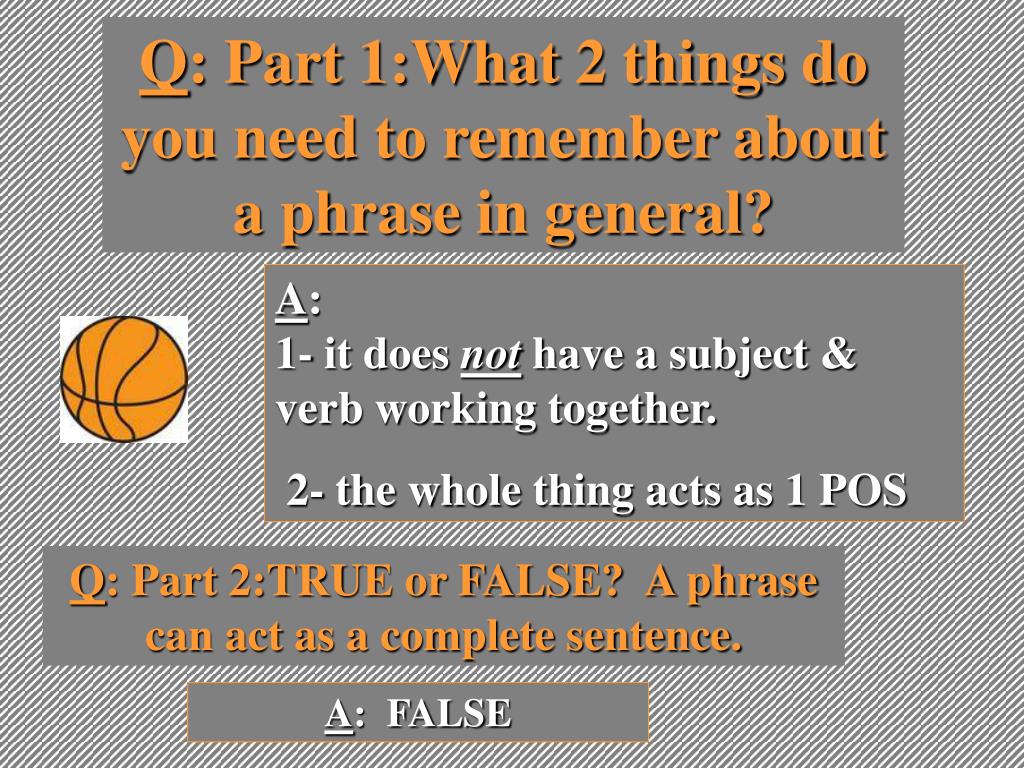 Q: Part 1:What 2 things do you need to remember about a phrase in general?

A:
1- it does not have a subject & verb working together.

2- the whole thing acts as 1 POS

Q: Part 2:TRUE or FALSE? A phrase can act as a complete sentence.

A: FALSE